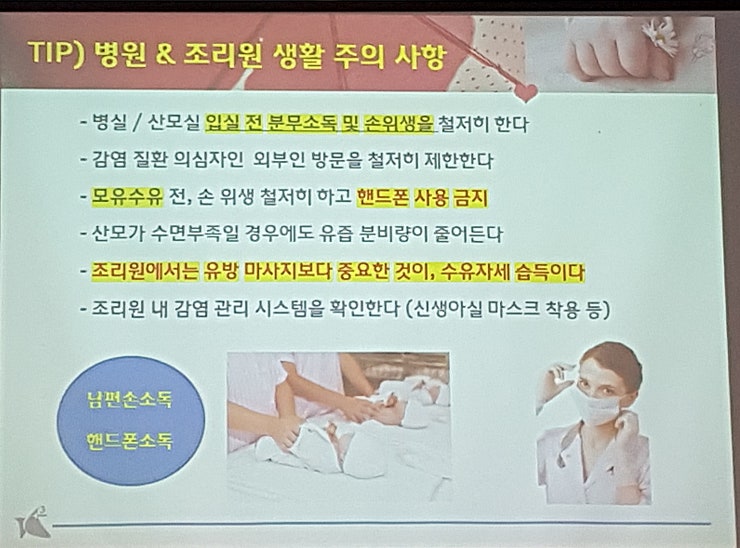 TIP) 병원 & 조리원 생활 주의 사항

- 병실 / 산모실 입실 전 분무소독 및 손위생을 철저히 한다

- 감염 질환 의심자인 외부인 방문을 철저히 제한한다

- 모유수유 전, 손 위생 철저히 하고 핸드폰 사용 금지

- 산모가 수면부족일 경우에도 유즙 분비량이 줄어든다

- 조리원에서는 유방 마사지보다 중요한 것이, 수유자세 습득이다

- 조리원 내 감염 관리 시스템을 확인한다 (신생아실 마스크 착용 등)

남편손소독

핸드폰소독